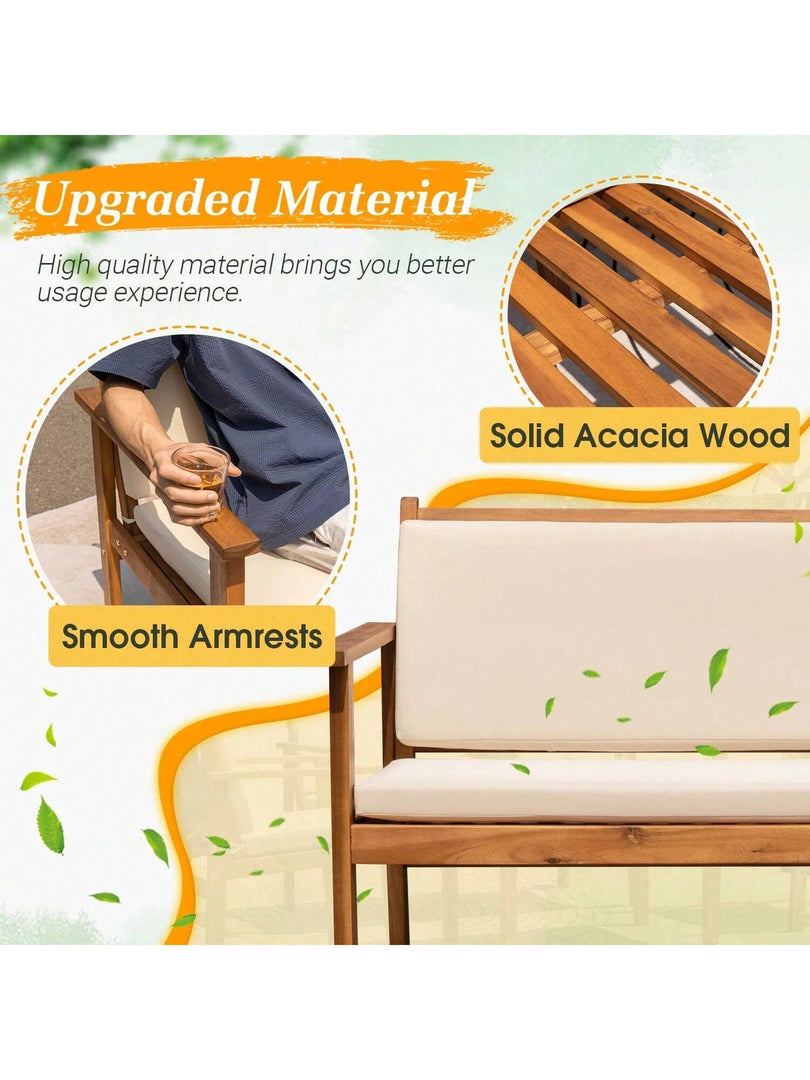 Upgraded Material

High quality material brings you better usage experience.

Solid Acacia Wood

Smooth Armrests